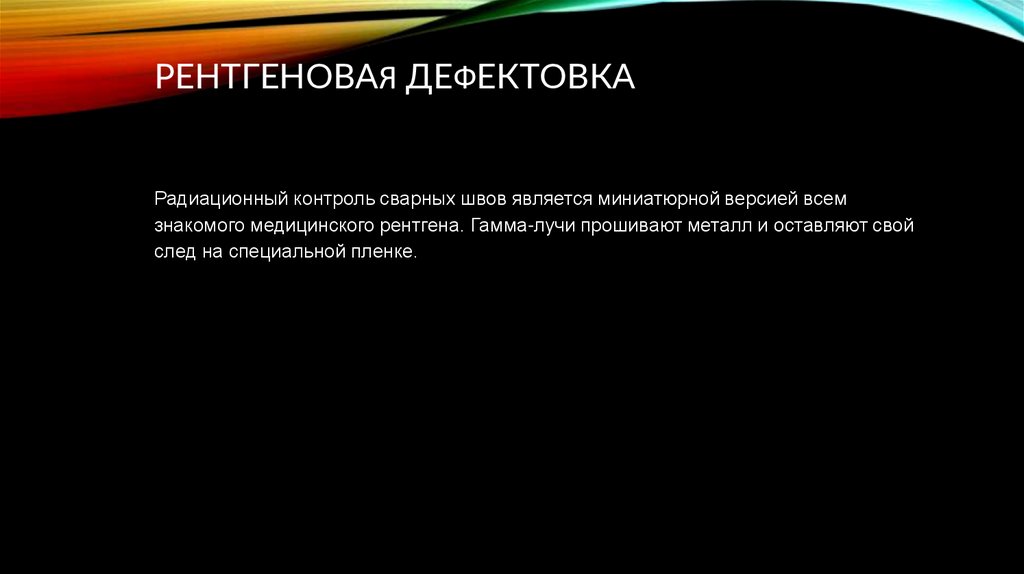 РЕНТГЕНОВАЯ ДЕФЕКТОВКА

Радиационный контроль сварных швов является миниатюрной версией всем знакомого медицинского рентгена. Гамма-лучи прошивают металл и оставляют свой след на специальной пленке.